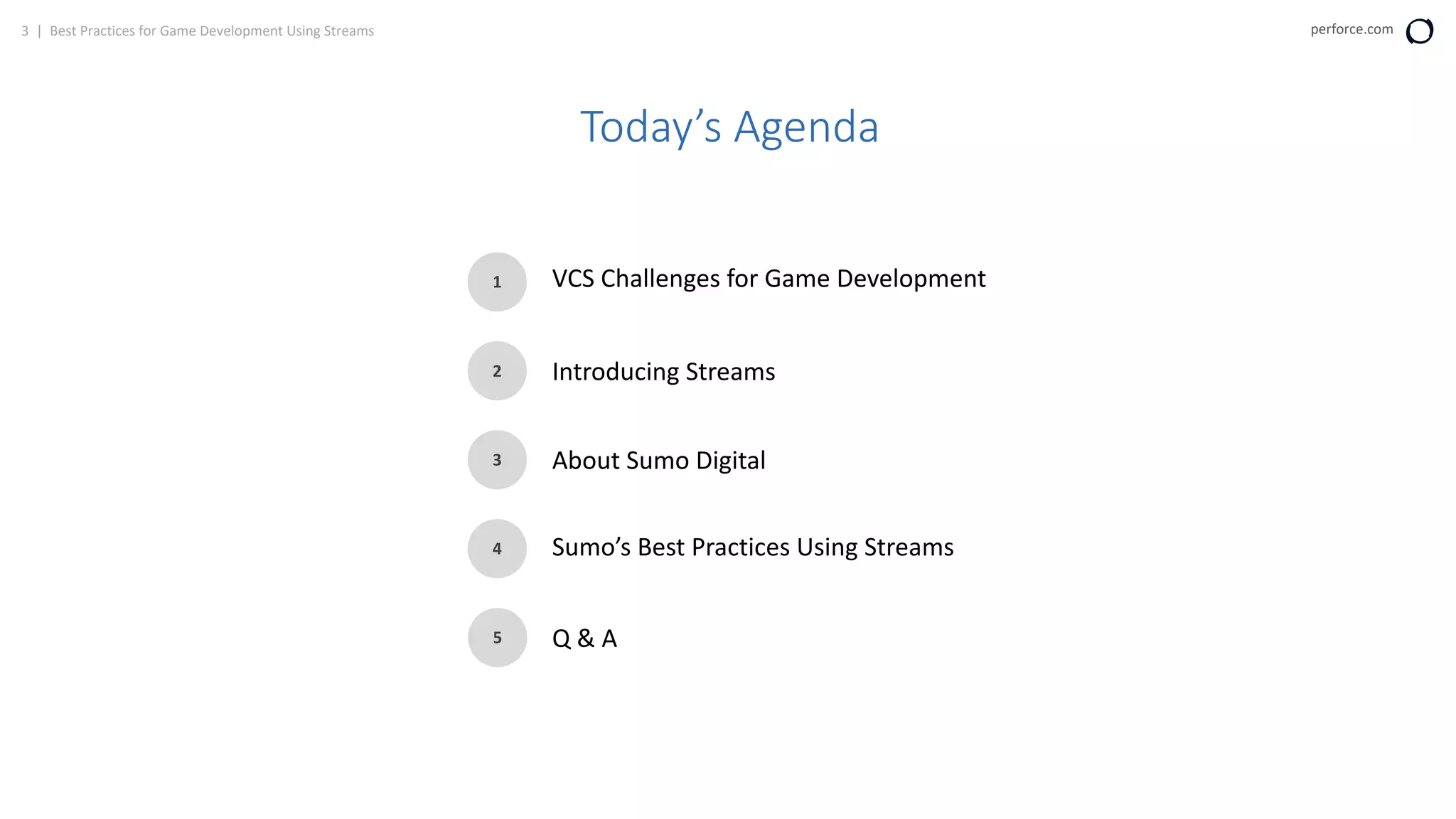 3 | Best Practices for Game Development Using Streams

perforce.com

Today’s Agenda

1 VCS Challenges for Game Development

2 Introducing Streams

3 About Sumo Digital

4 Sumo’s Best Practices Using Streams

5 Q & A